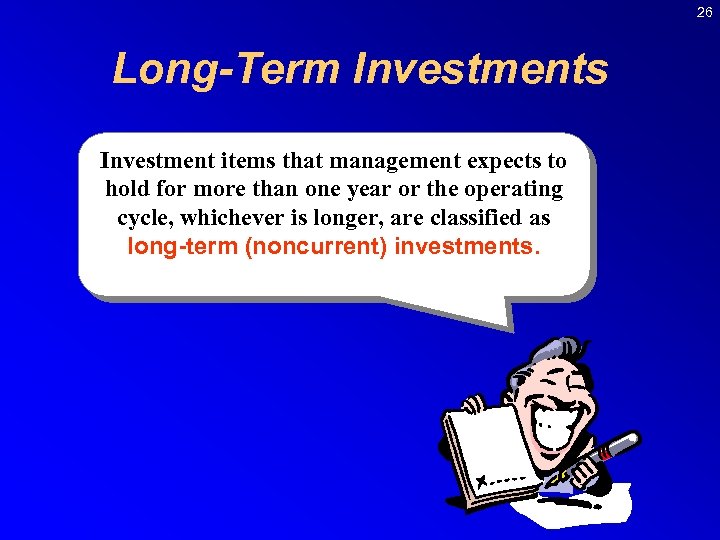 26

Long-Term Investments

Investment items that management expects to hold for more than one year or the operating cycle, whichever is longer, are classified as long-term (noncurrent) investments.